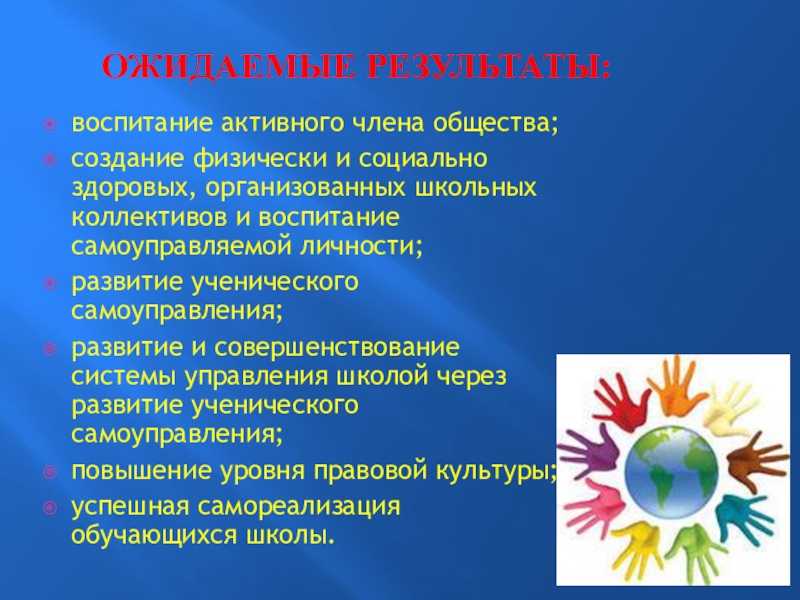 ОЖИДАЕМЫЕ РЕЗУЛЬТАТЫ:

воспитание активного члена общества;

создание физически и социально здоровых, организованных школьных коллективов и воспитание самоуправляемой личности;

развитие ученического самоуправления;

развитие и совершенствование системы управления школой через развитие ученического самоуправления;

повышение уровня правовой культуры;

успешная самореализация обучающихся школы.